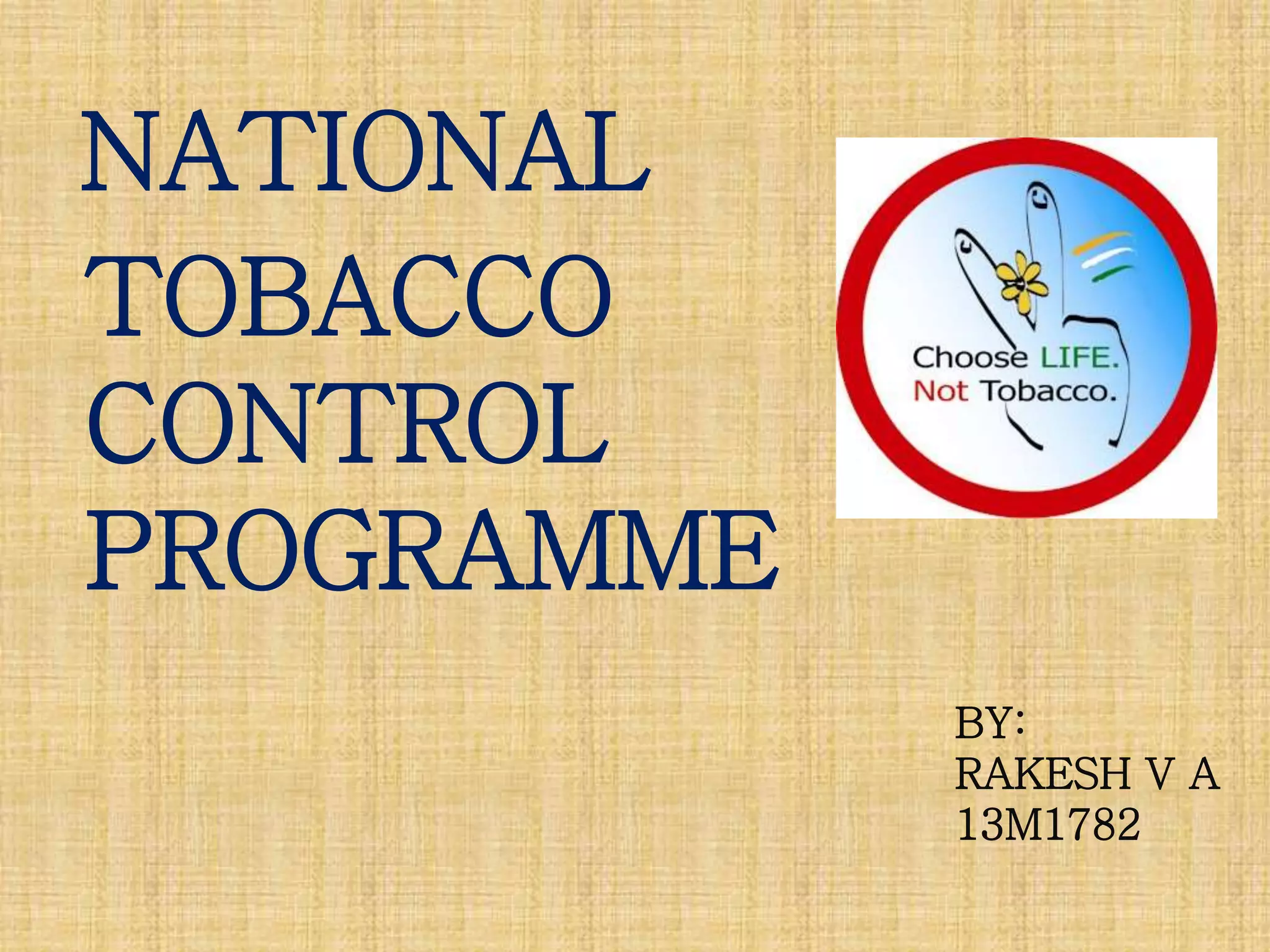 NATIONAL TOBACCO CONTROL PROGRAMME

Choose LIFE.
Not Tobacco.

BY:
RAKESH V A
13M1782